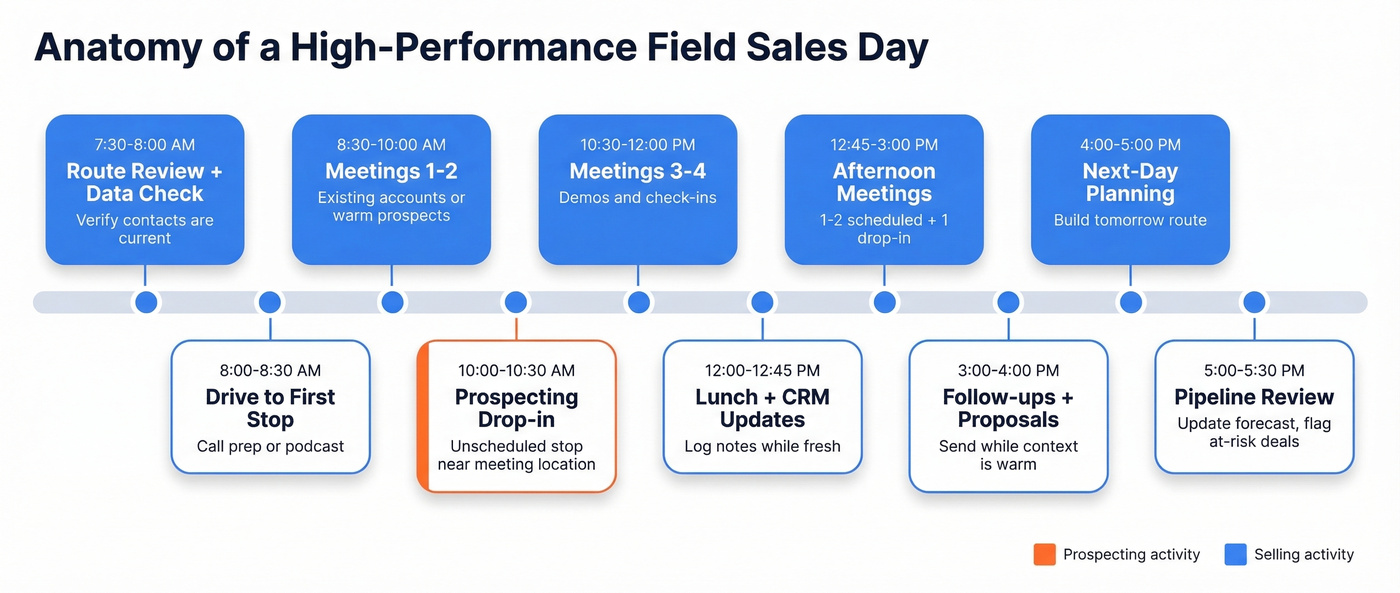 Anatomy of a High-Performance Field Sales Day

7:30-8:00 AM
Route Review + Data Check
Verify contacts are current

8:00-8:30 AM
Drive to First Stop
Call prep or podcast

8:30-10:00 AM
Meetings 1-2
Existing accounts or warm prospects

10:00-10:30 AM
Prospecting Drop-in
Unscheduled stop near meeting location

10:30-12:00 PM
Meetings 3-4
Demos and check-ins

12:00-12:45 PM
Lunch + CRM Updates
Log notes while fresh

12:45-3:00 PM
Afternoon Meetings
1-2 scheduled + 1 drop-in

3:00-4:00 PM
Follow-ups + Proposals
Send while context is warm

4:00-5:00 PM
Next-Day Planning
Build tomorrow route

5:00-5:30 PM
Pipeline Review
Update forecast, flag at-risk deals

Prospecting activity
Selling activity